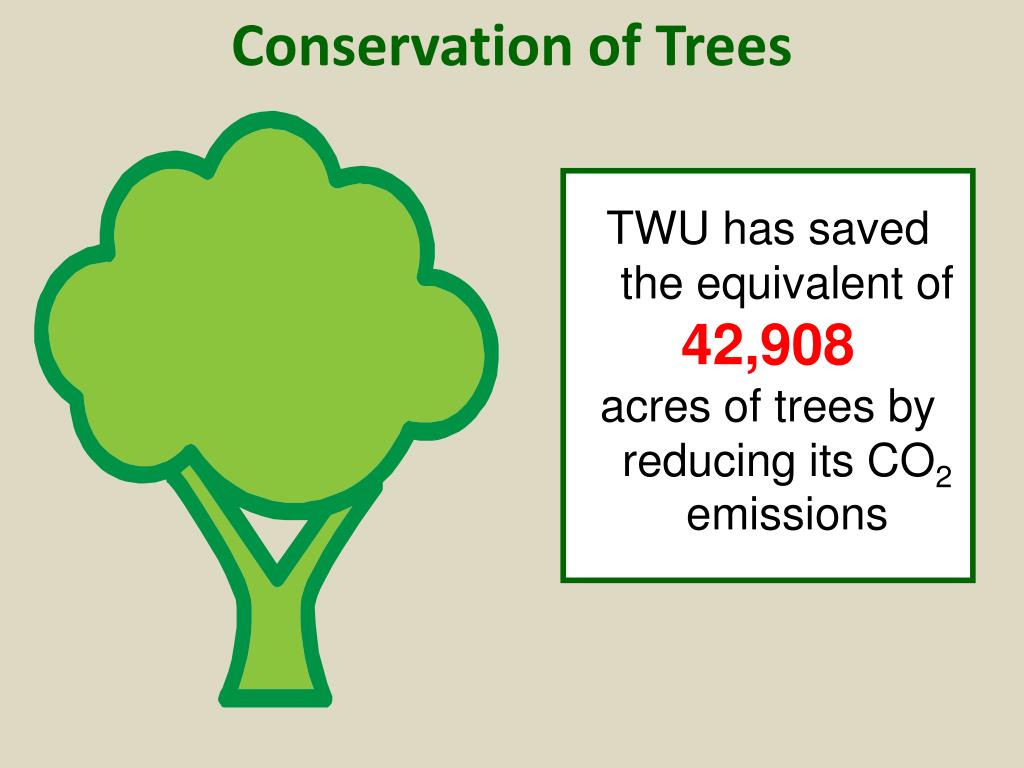 Conservation of Trees

TWU has saved the equivalent of 42,908 acres of trees by reducing its $CO_2$ emissions